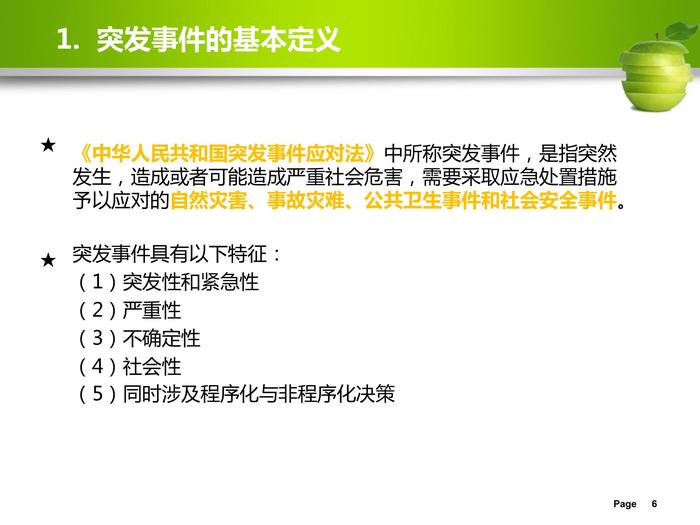 1. 突发事件的基本定义

★ 《中华人民共和国突发事件应对法》中所称突发事件，是指突然发生，造成或者可能造成严重社会危害，需要采取应急处置措施予以应对的自然灾害、事故灾难、公共卫生事件和社会安全事件。

★ 突发事件具有以下特征：
（1）突发性和紧急性
（2）严重性
（3）不确定性
（4）社会性
（5）同时涉及程序化与非程序化决策

Page 6